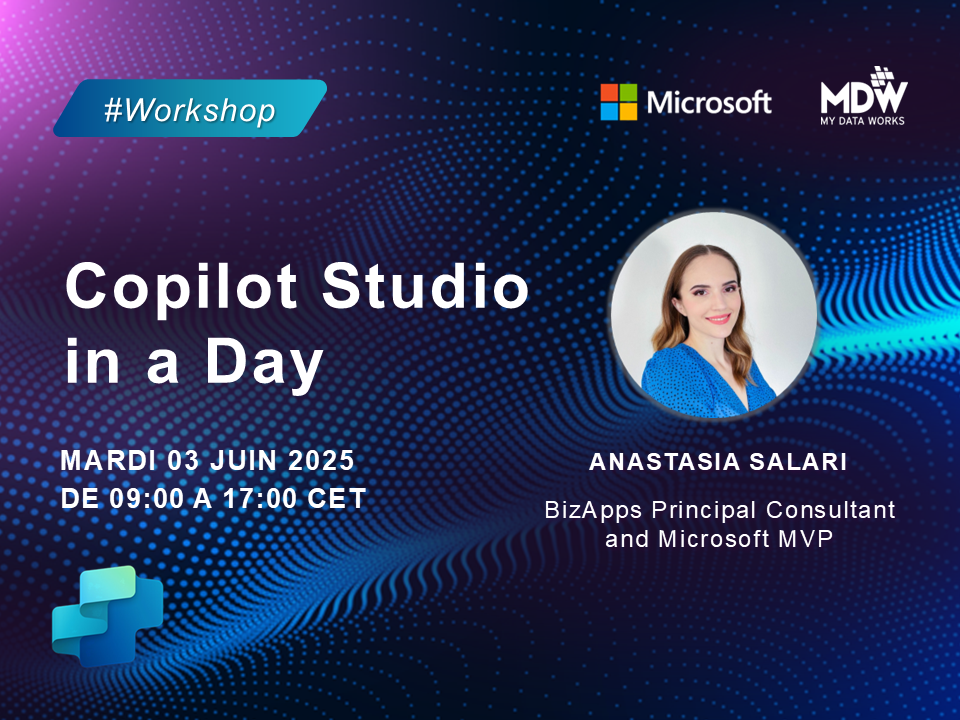 #Workshop

Microsoft

MDW
MY DATA WORKS

Copilot Studio in a Day

MARDI 03 JUIN 2025
DE 09:00 A 17:00 CET

ANASTASIA SALARI

BizApps Principal Consultant and Microsoft MVP